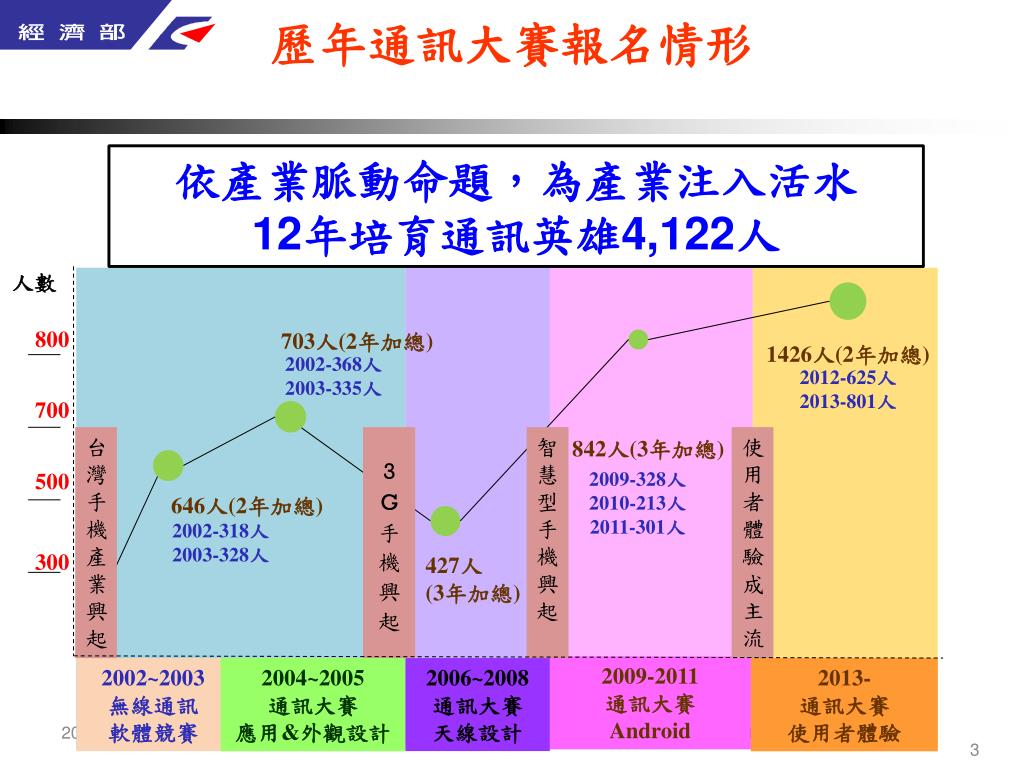 經濟部

歷年通訊大賽報名情形

依產業脈動命題，為產業注入活水
12年培育通訊英雄4,122人

人數

800
700
500
300

台灣手機產業興起

646人(2年加總)
2002-318人
2003-328人

703人(2年加總)
2002-368人
2003-335人

3G手機興起

427人
(3年加總)

智慧型手機興起

842人(3年加總)
2009-328人
2010-213人
2011-301人

使用者體驗成主流

1426人(2年加總)
2012-625人
2013-801人

2002~2003
無線通訊
軟體競賽

2004~2005
通訊大賽
應用&外觀設計

2006~2008
通訊大賽
天線設計

2009-2011
通訊大賽
Android

2013-
通訊大賽
使用者體驗

20

3